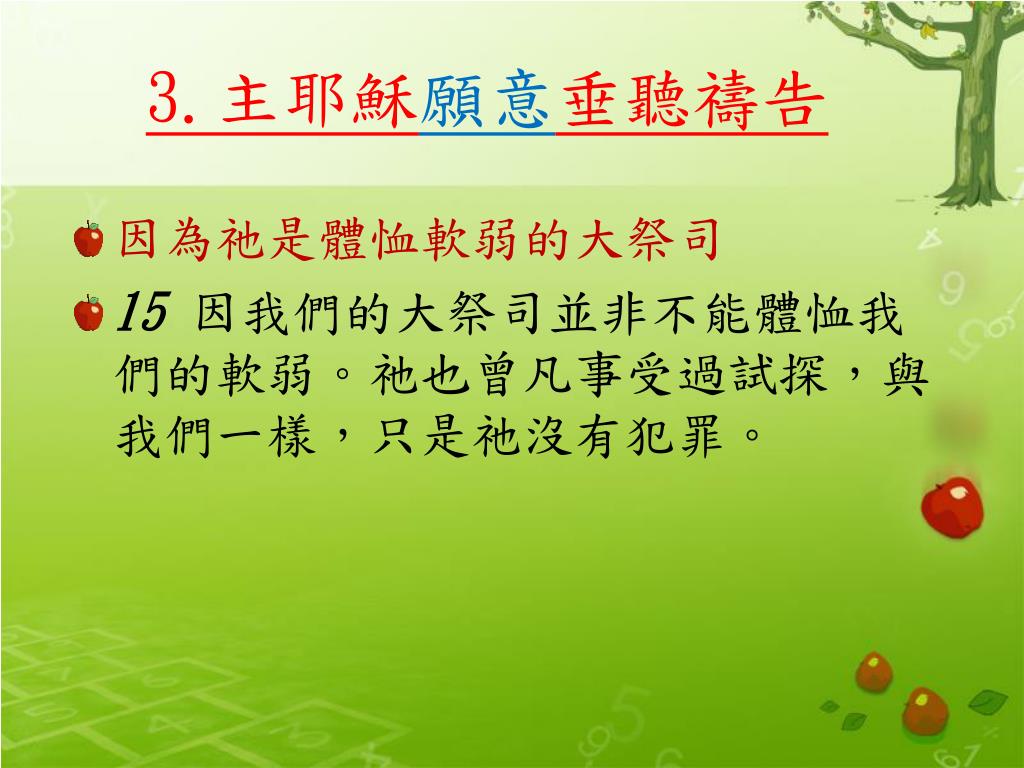 3. 主耶穌願意垂聽禱告

因為祂是體恤軟弱的大祭司

15 因我們的大祭司並非不能體恤我們的軟弱。祂也曾凡事受過試探，與我們一樣，只是祂沒有犯罪。